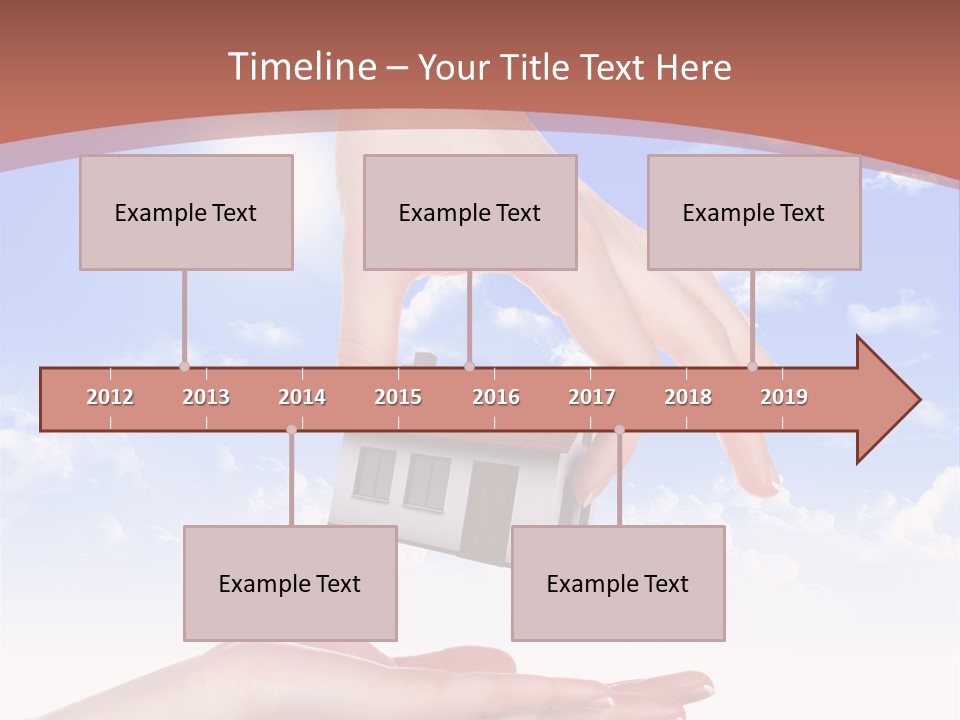 Timeline – Your Title Text Here

Example Text

Example Text

Example Text

2012 2013 2014 2015 2016 2017 2018 2019

Example Text

Example Text